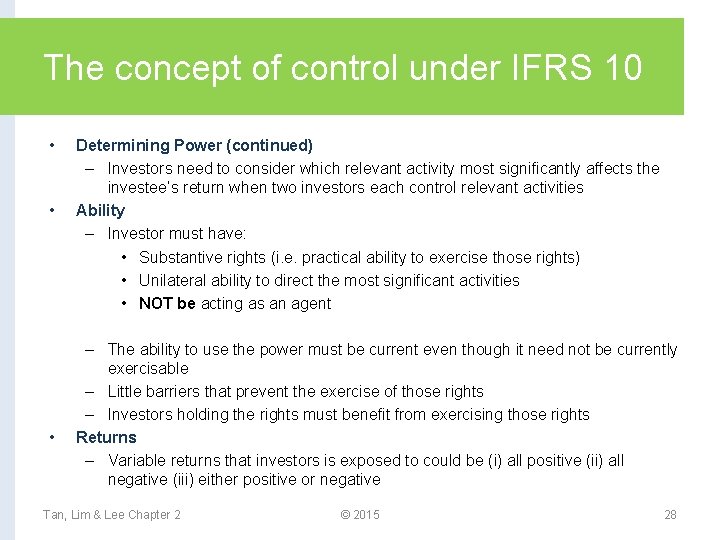 The concept of control under IFRS 10

• Determining Power (continued)
– Investors need to consider which relevant activity most significantly affects the investee's return when two investors each control relevant activities
• Ability
– Investor must have:
• Substantive rights (i.e. practical ability to exercise those rights)
• Unilateral ability to direct the most significant activities
• NOT be acting as an agent

– The ability to use the power must be current even though it need not be currently exercisable
– Little barriers that prevent the exercise of those rights
– Investors holding the rights must benefit from exercising those rights
• Returns
– Variable returns that investors is exposed to could be (i) all positive (ii) all negative (iii) either positive or negative

Tan, Lim & Lee Chapter 2
© 2015
28